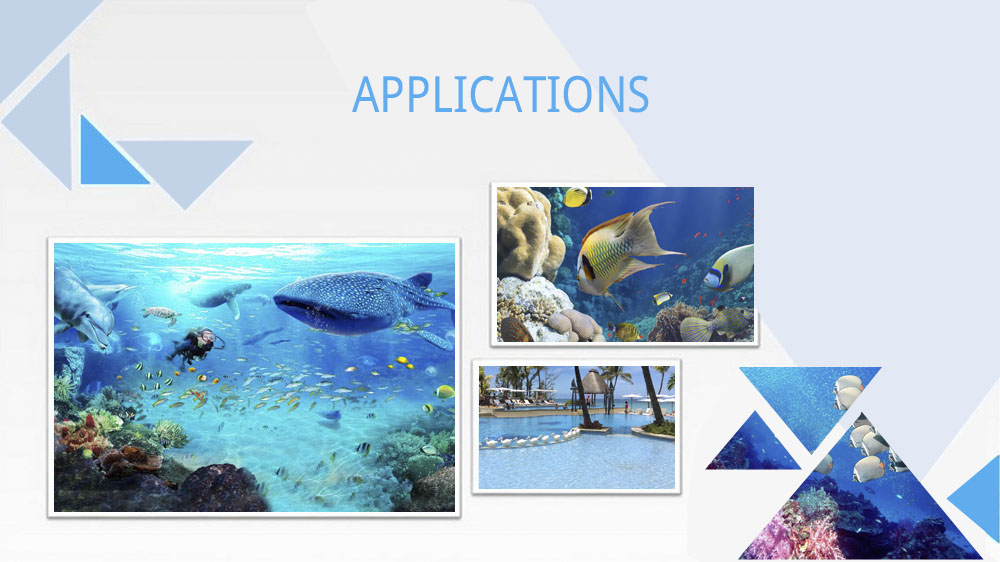 APPLICATIONS